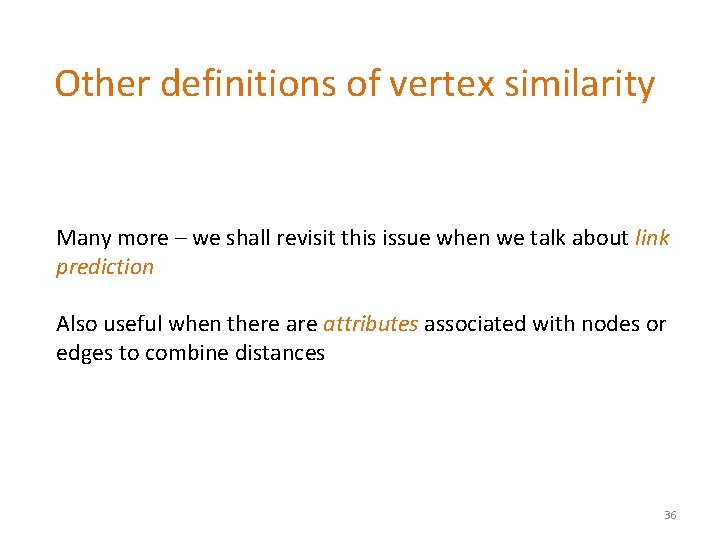 Other definitions of vertex similarity

Many more – we shall revisit this issue when we talk about link prediction

Also useful when there are attributes associated with nodes or edges to combine distances

36